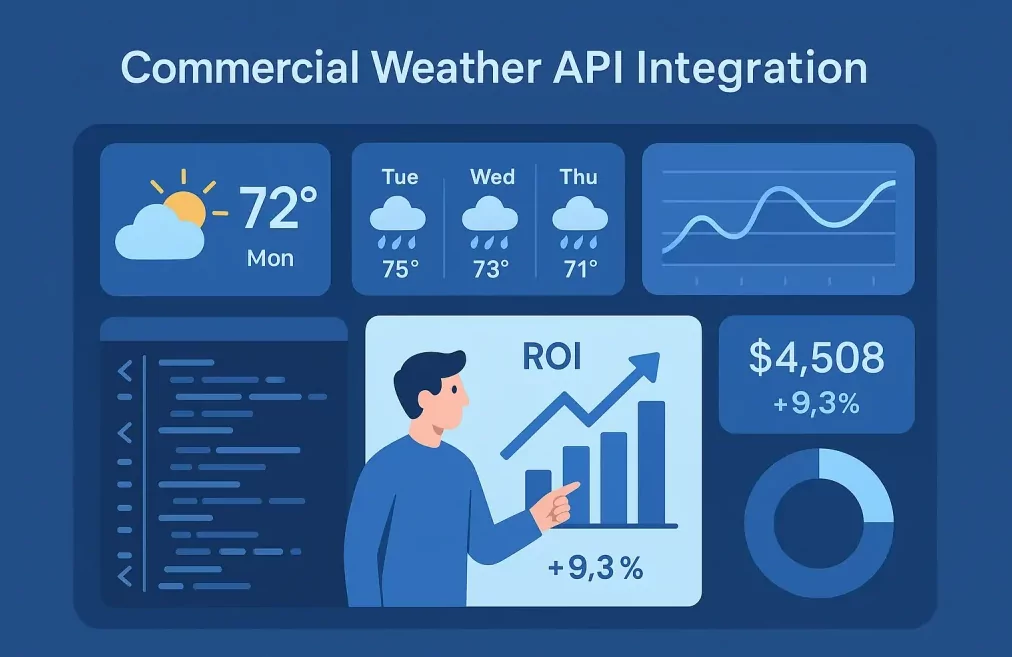 Commercial Weather API Integration

72°
Mon

Tue
75°

Wed
73°

Thu
71°

ROI

+9,3 %

$4,508
+9,3%